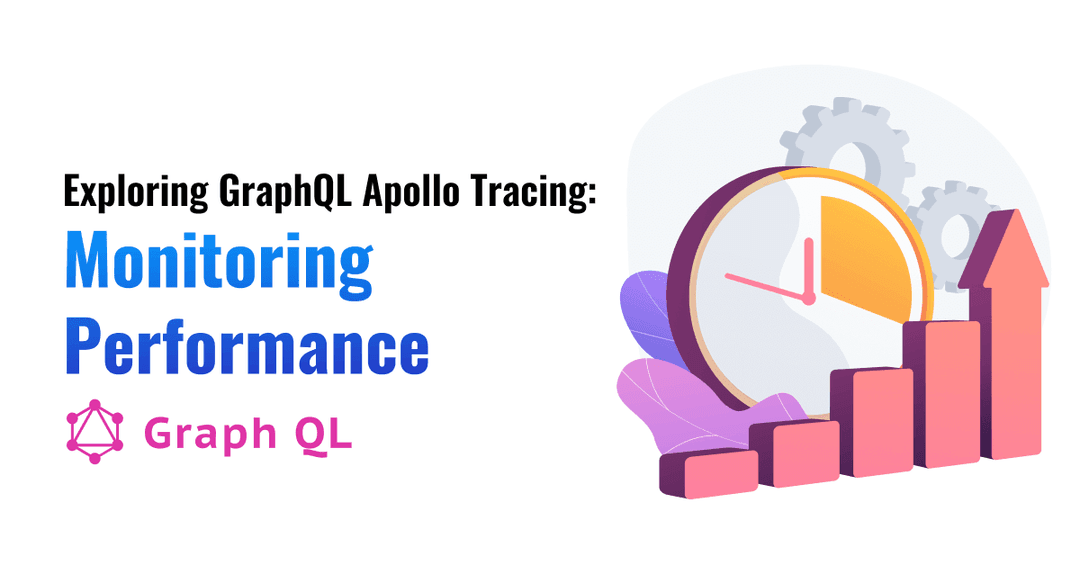 Exploring GraphQL Apollo Tracing:
Monitoring Performance

Graph QL